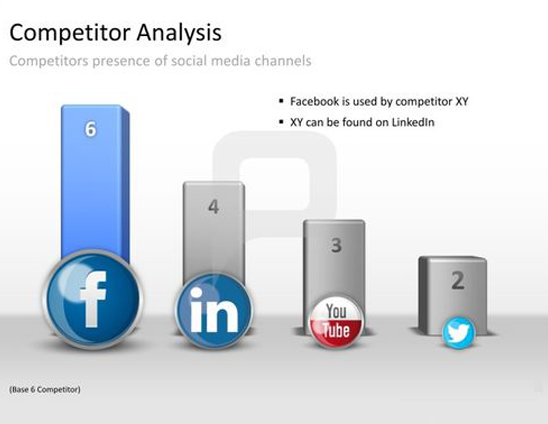 Competitor Analysis

Competitors presence of social media channels

▪ Facebook is used by competitor XY

▪ XY can be found on LinkedIn

6

4

3

2

f

in

You Tube

(Base 6 Competitor)